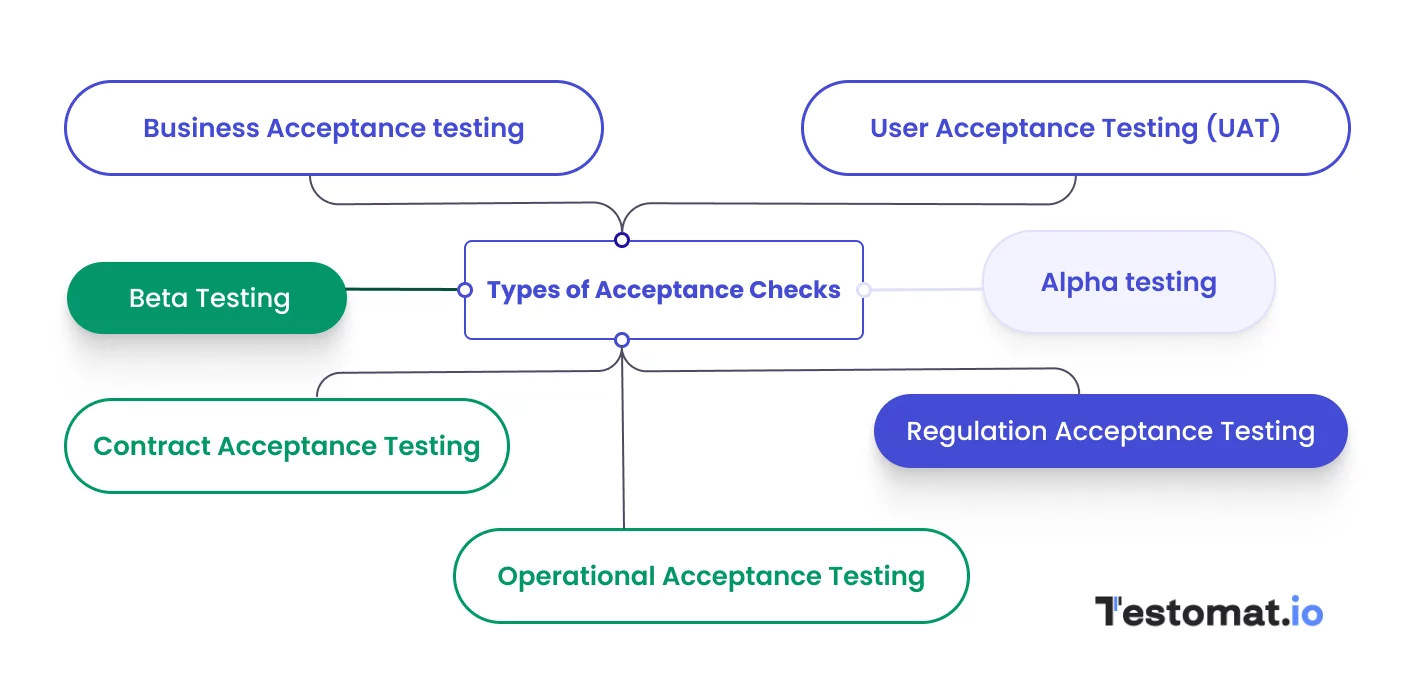 Business Acceptance testing

User Acceptance Testing (UAT)

Beta Testing

Types of Acceptance Checks

Alpha testing

Contract Acceptance Testing

Regulation Acceptance Testing

Operational Acceptance Testing

Testomat.io